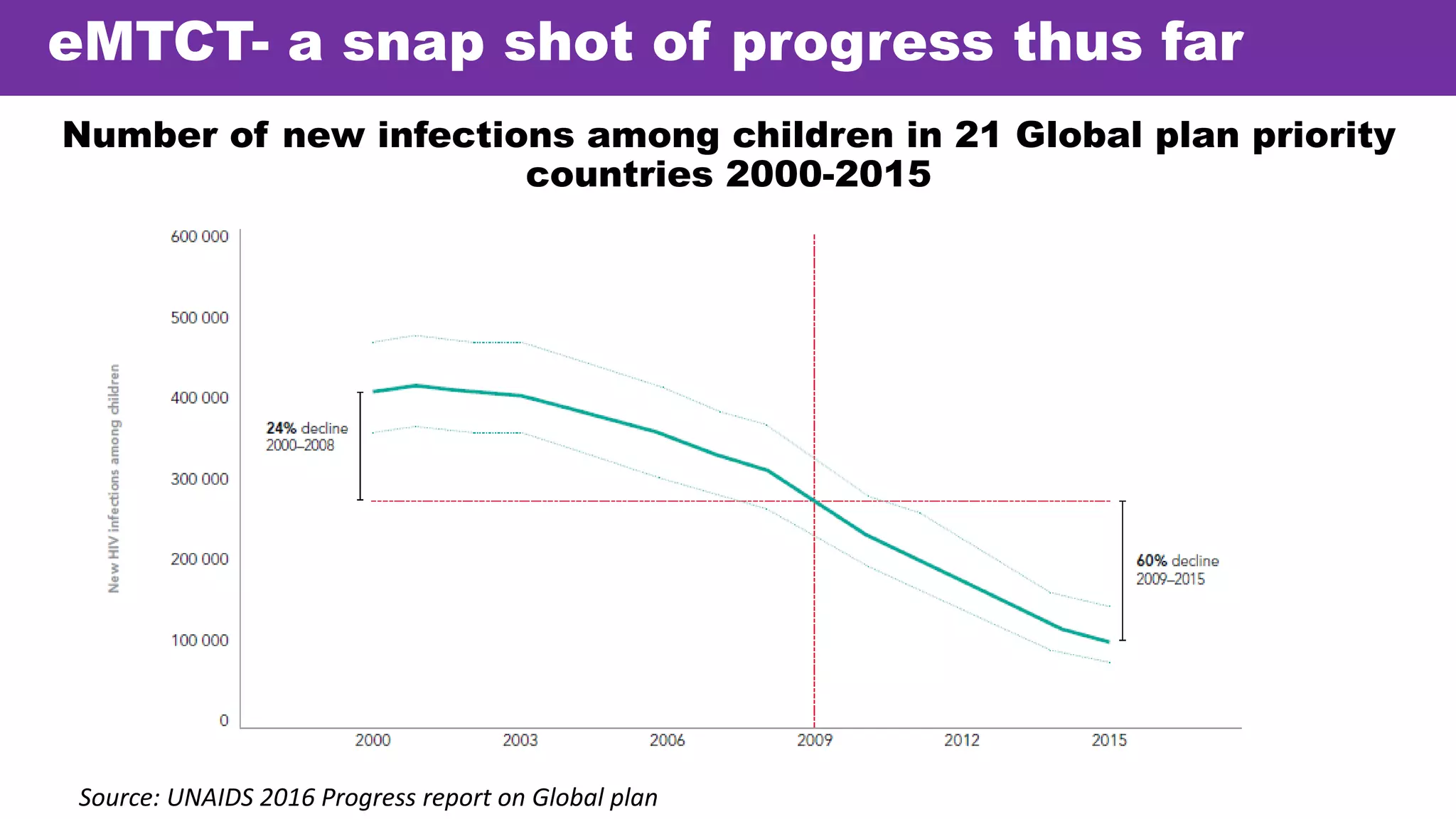 eMTCT- a snap shot of progress thus far

Number of new infections among children in 21 Global plan priority countries 2000-2015

New HIV infections among children

600 000
500 000
400 000
300 000
200 000
100 000
0

24% decline
2000–2008

60% decline
2009–2015

2000
2003
2006
2009
2012
2015

Source: UNAIDS 2016 Progress report on Global plan